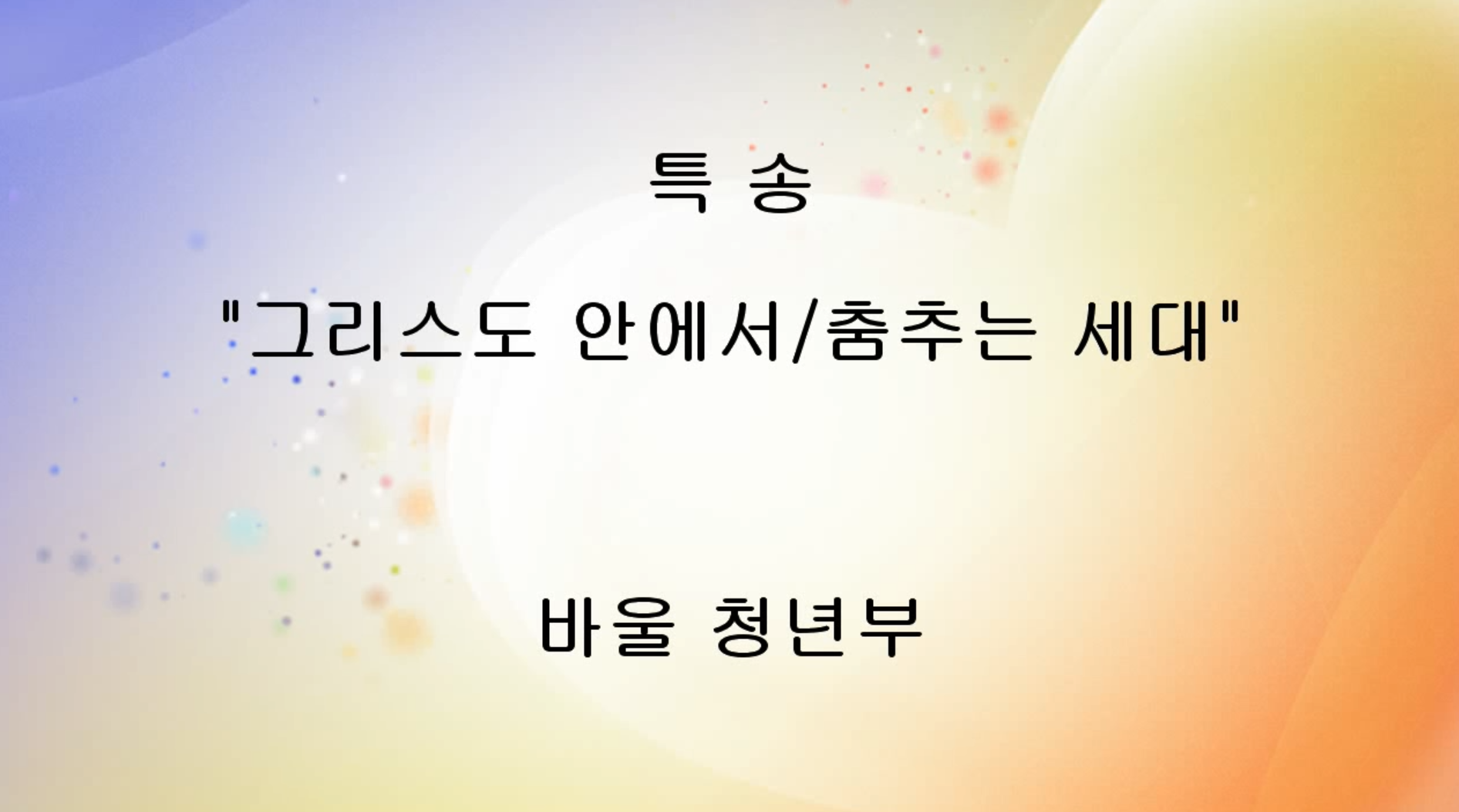 특 송

"그리스도 안에서/춤추는 세대"

바울 청년부